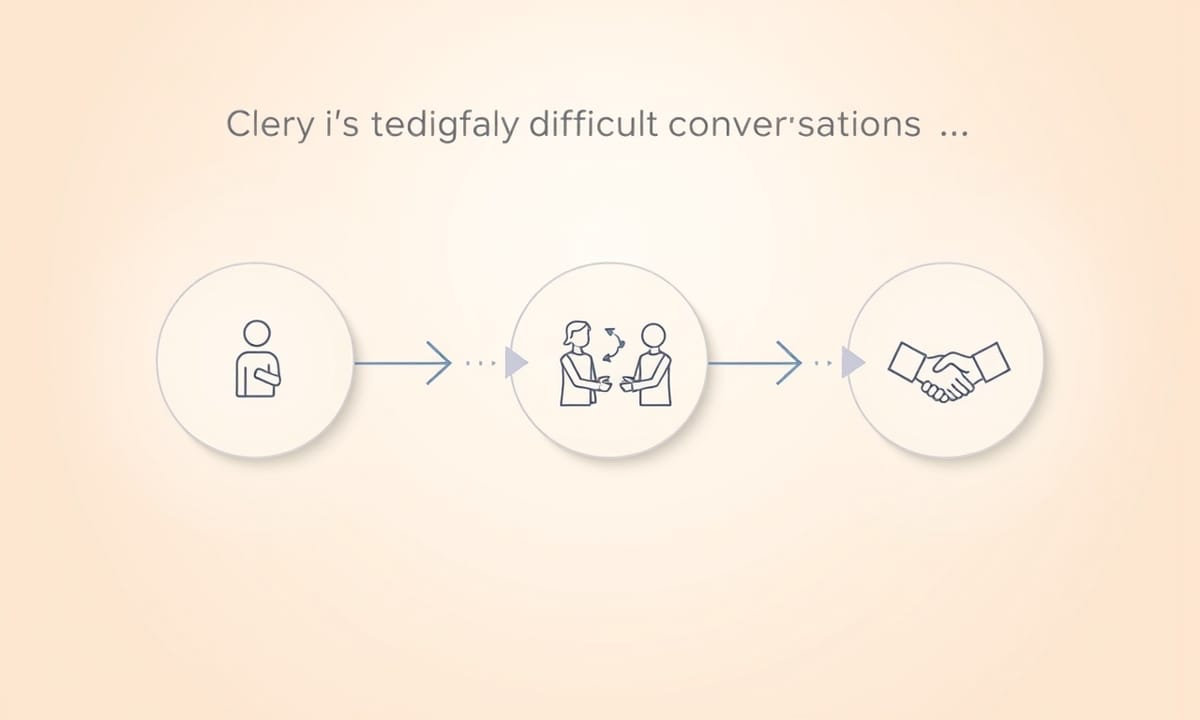 Clery i's tedigfaly difficult conver'sations ...